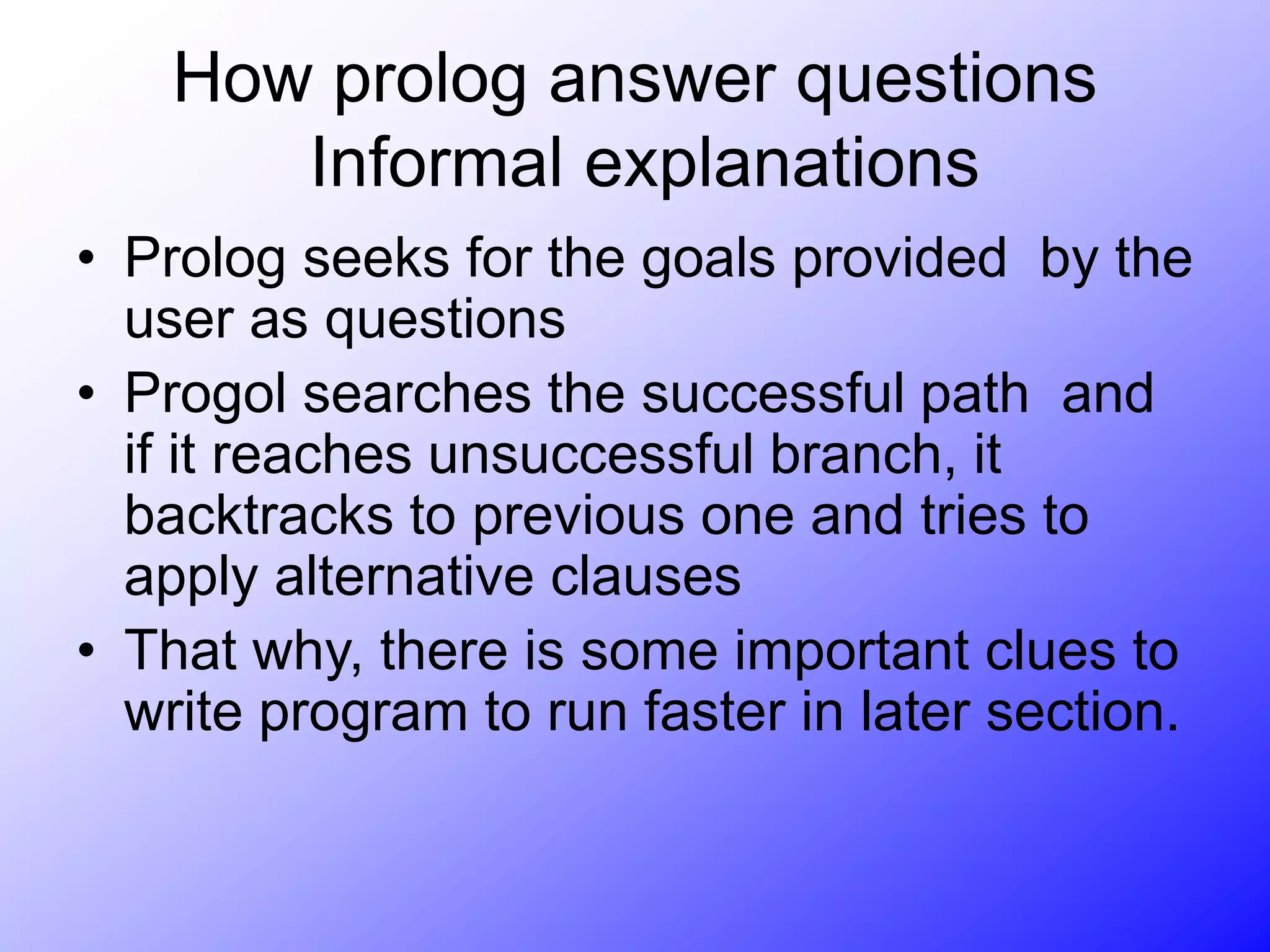 How prolog answer questions
Informal explanations

• Prolog seeks for the goals provided by the user as questions
• Progol searches the successful path and if it reaches unsuccessful branch, it backtracks to previous one and tries to apply alternative clauses
• That why, there is some important clues to write program to run faster in later section.